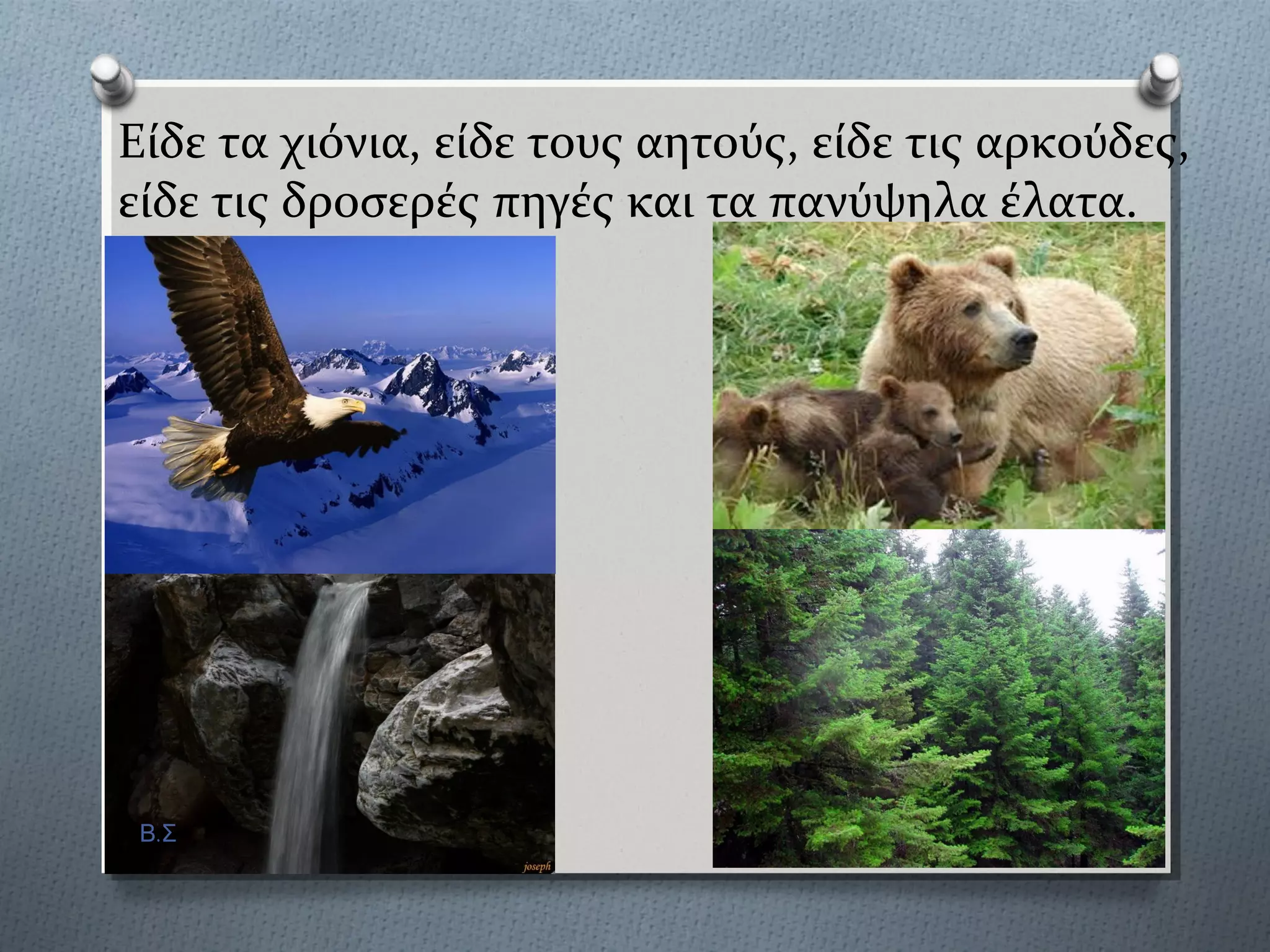 Είδε τα χιόνια, είδε τους αητούς, είδε τις αρκούδες, είδε τις δροσερές πηγές και τα πανύψηλα έλατα.

Β.Σ

joseph